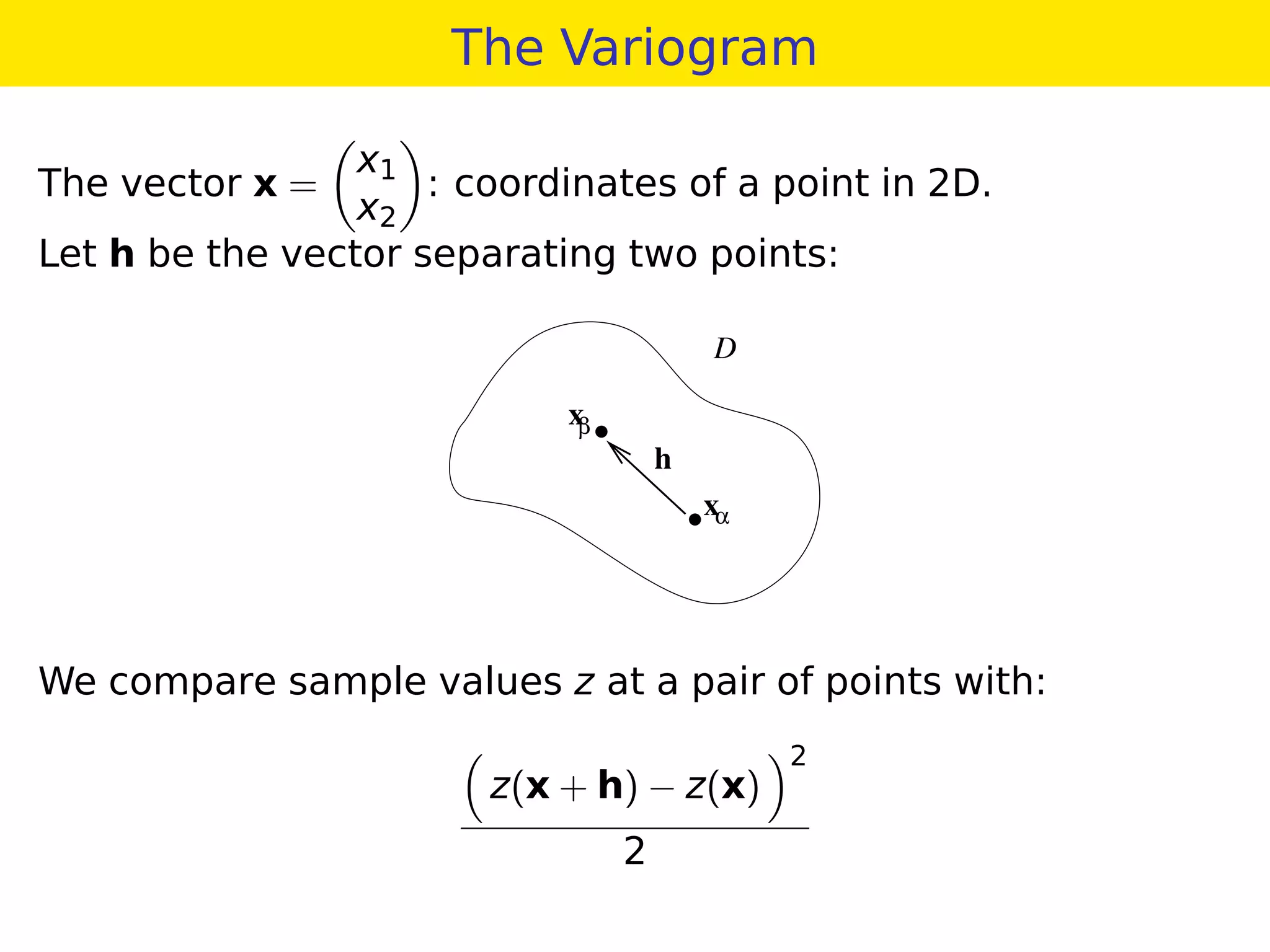 The Variogram

The vector $\mathbf{x} = \begin{pmatrix} x_1 \\ x_2 \end{pmatrix}$: coordinates of a point in 2D.

Let $\mathbf{h}$ be the vector separating two points:

$D$

$\mathbf{x}_\beta$

$\mathbf{h}$

$\mathbf{x}_\alpha$

We compare sample values $z$ at a pair of points with:

$\frac{\left( z(\mathbf{x}+\mathbf{h}) - z(\mathbf{x}) \right)^2}{2}$